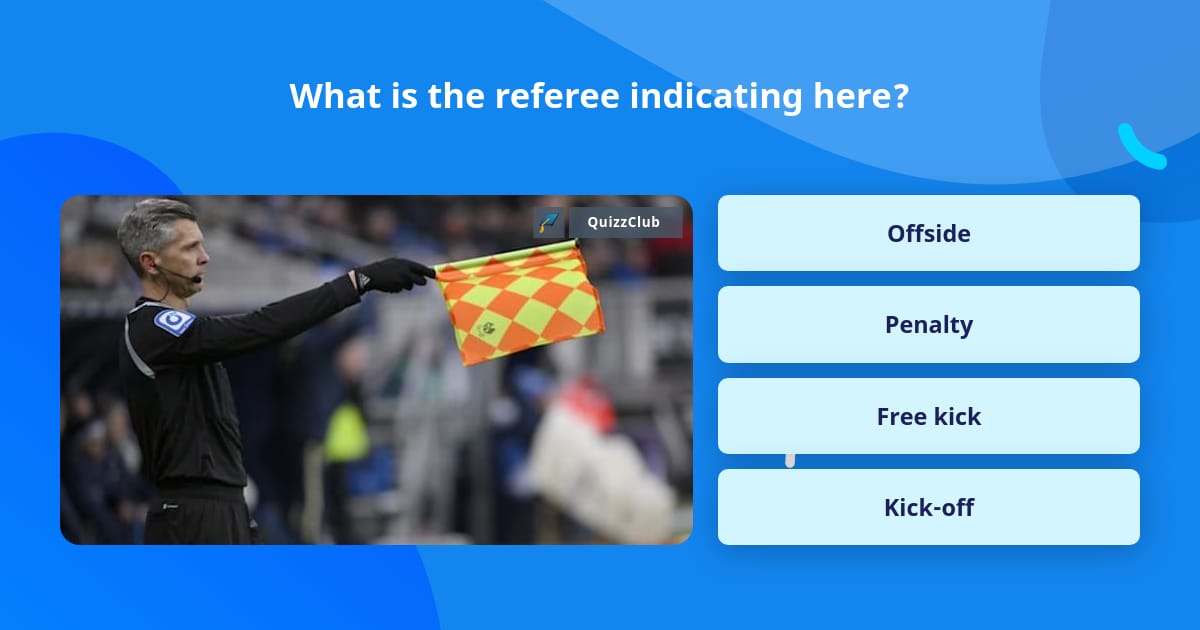 What is the referee indicating here?

QuizzClub

Offside

Penalty

Free kick

Kick-off